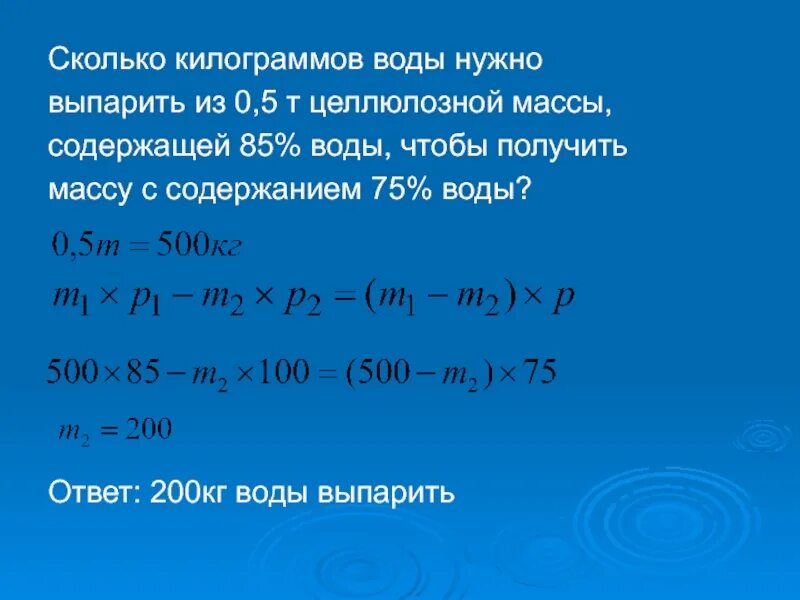 Сколько килограммов воды нужно выпарить из 0,5 т целлюлозной массы, содержащей 85% воды, чтобы получить массу с содержанием 75% воды?

$0,5т = 500кг$

$m_1 \times p_1 - m_2 \times p_2 = (m_1 - m_2) \times p$

$500 \times 85 - m_2 \times 100 = (500 - m_2) \times 75$

$m_2 = 200$

Ответ: 200кг воды выпарить